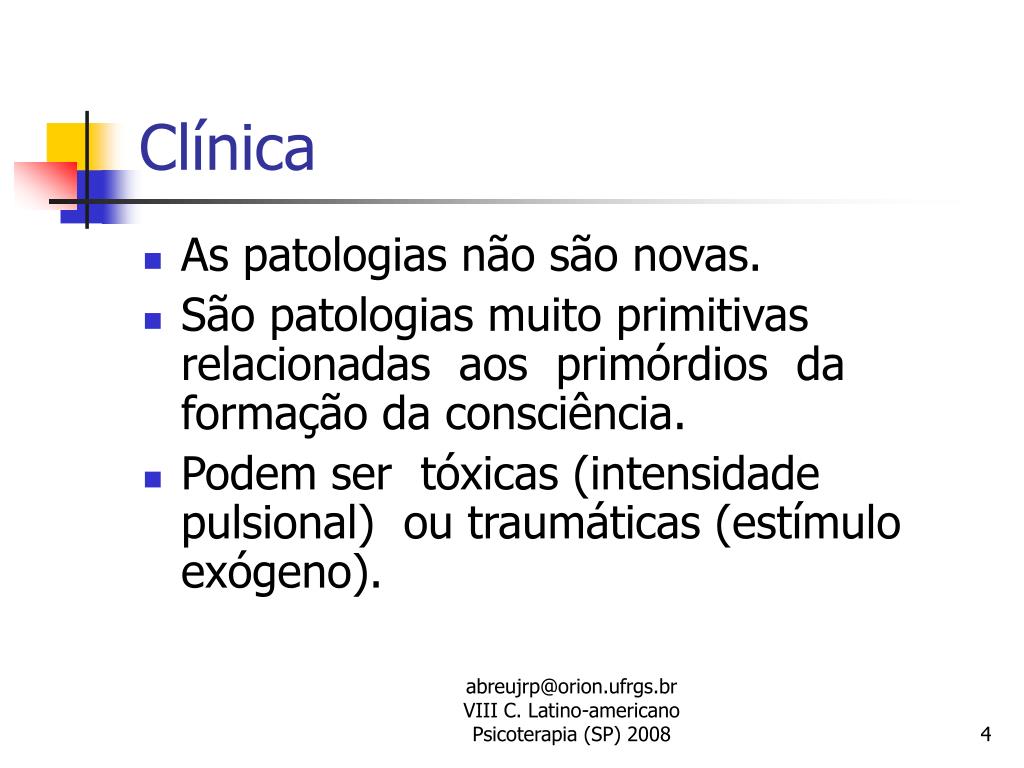 Clínica

- As patologias não são novas.
- São patologias muito primitivas relacionadas aos primórdios da formação da consciência.
- Podem ser tóxicas (intensidade pulsional) ou traumáticas (estímulo exógeno).

abreujrp@orion.ufrgs.br
VIII C. Latino-americano
Psicoterapia (SP) 2008

4